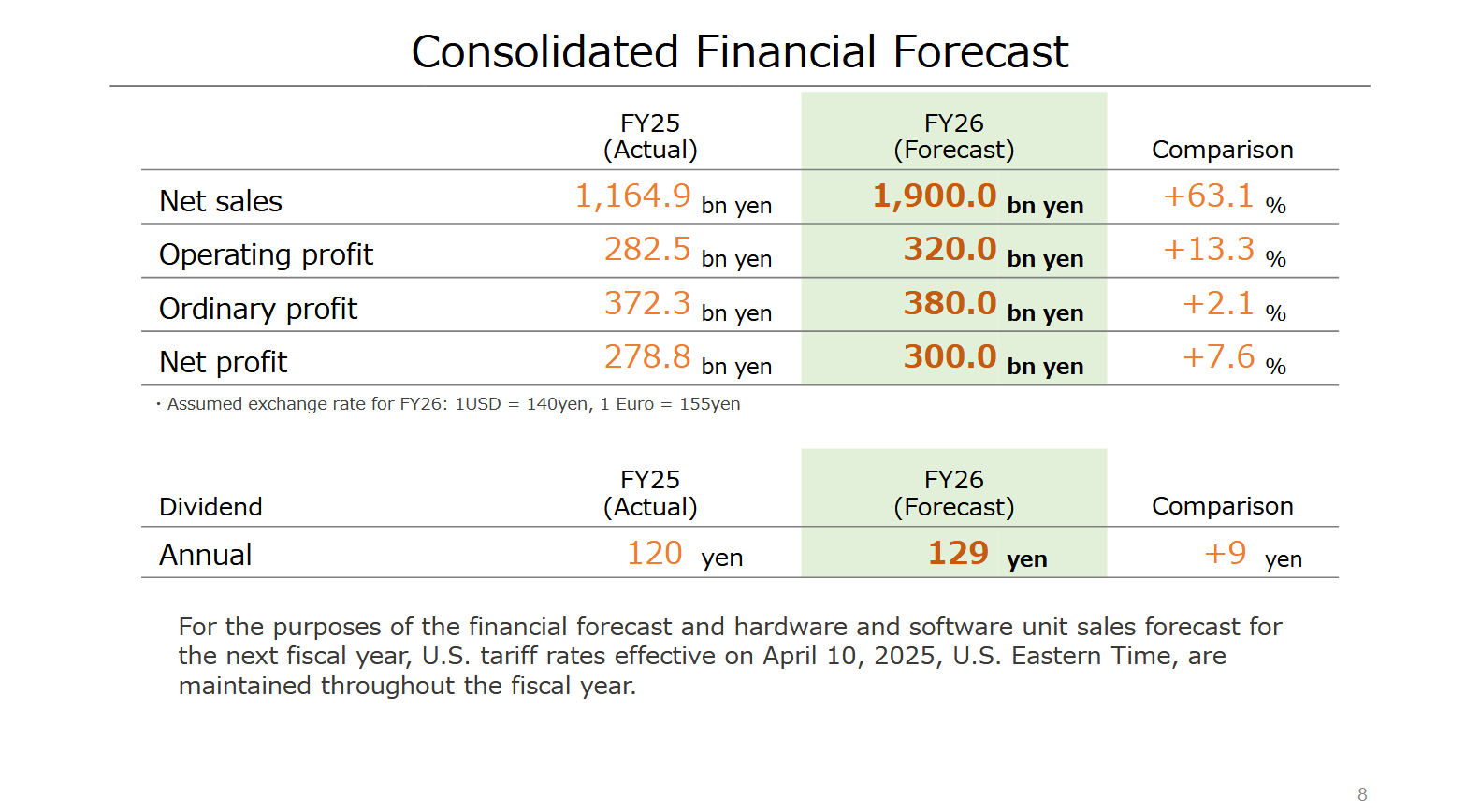 Consolidated Financial Forecast

| | FY25 (Actual) | FY26 (Forecast) | Comparison |
|---|---|---|---|
| Net sales | 1,164.9 bn yen | 1,900.0 bn yen | +63.1 % |
| Operating profit | 282.5 bn yen | 320.0 bn yen | +13.3 % |
| Ordinary profit | 372.3 bn yen | 380.0 bn yen | +2.1 % |
| Net profit | 278.8 bn yen | 300.0 bn yen | +7.6 % |

・Assumed exchange rate for FY26: 1USD = 140yen, 1 Euro = 155yen

| Dividend | FY25 (Actual) | FY26 (Forecast) | Comparison |
|---|---|---|---|
| Annual | 120 yen | 129 yen | +9 yen |

For the purposes of the financial forecast and hardware and software unit sales forecast for the next fiscal year, U.S. tariff rates effective on April 10, 2025, U.S. Eastern Time, are maintained throughout the fiscal year.

8